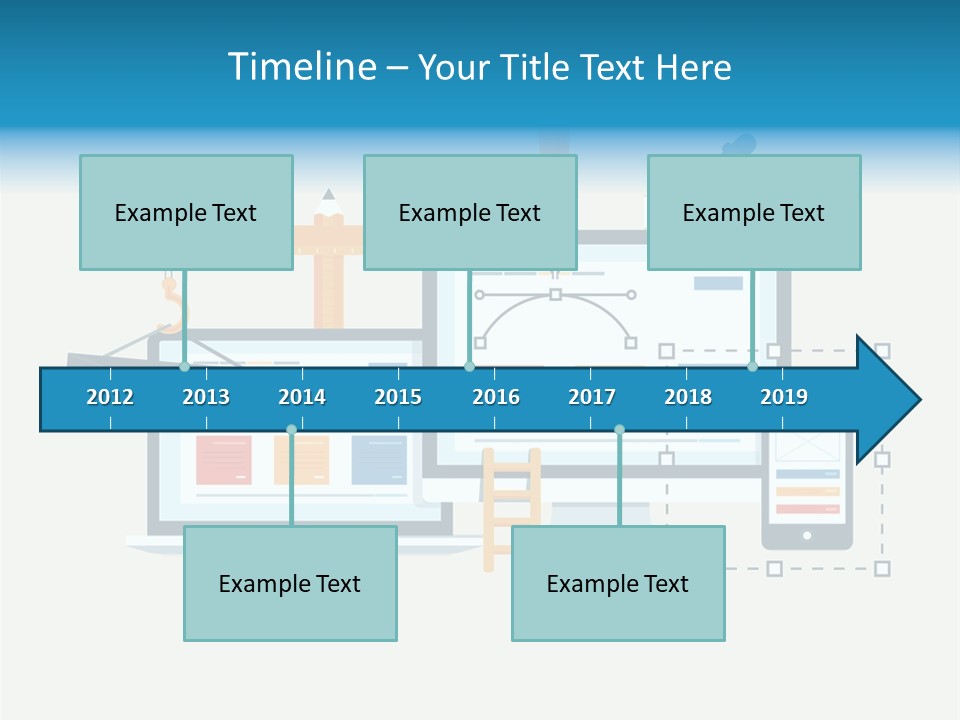 Timeline – Your Title Text Here

Example Text

Example Text

Example Text

2012 2013 2014 2015 2016 2017 2018 2019

Example Text

Example Text